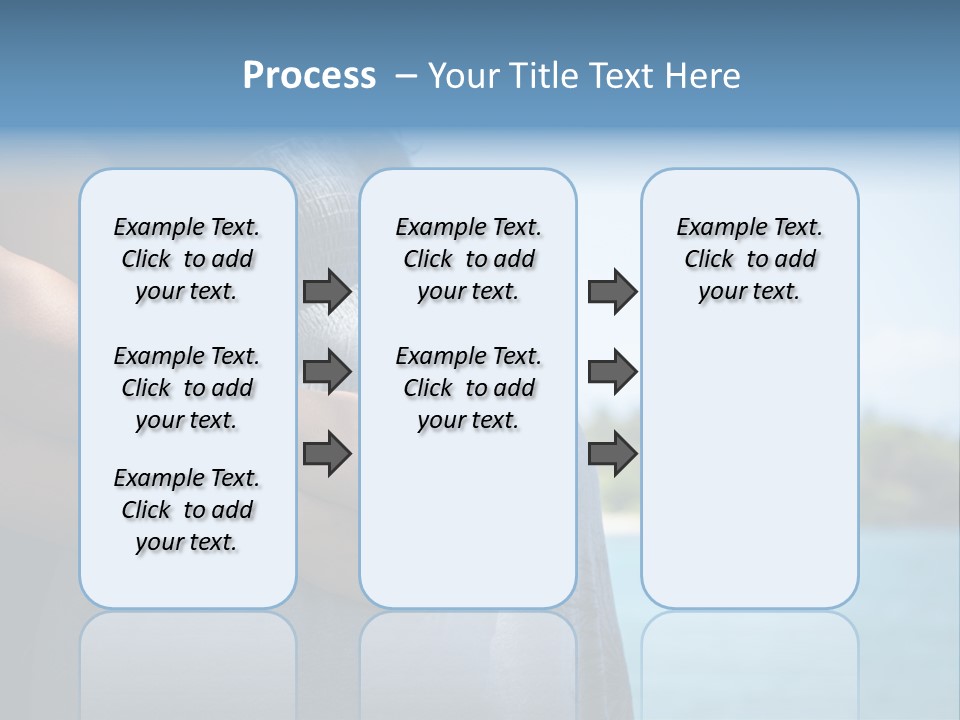 Process – Your Title Text Here

Example Text. Click to add your text.

Example Text. Click to add your text.

Example Text. Click to add your text.

Example Text. Click to add your text.

Example Text. Click to add your text.

Example Text. Click to add your text.